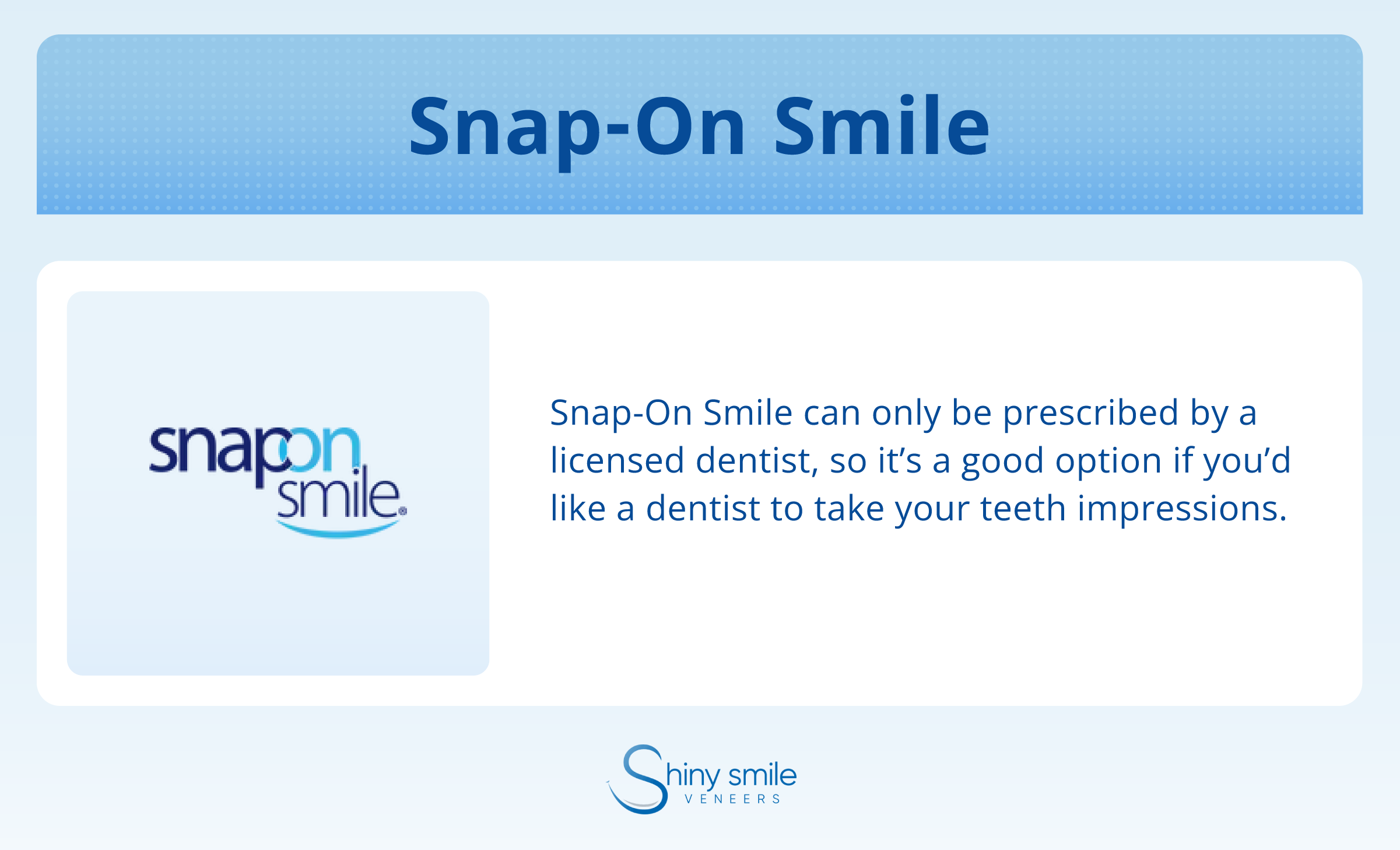 Snap-On Smile

snapon smile®

Snap-On Smile can only be prescribed by a licensed dentist, so it's a good option if you'd like a dentist to take your teeth impressions.

Shiny smile VENEERS